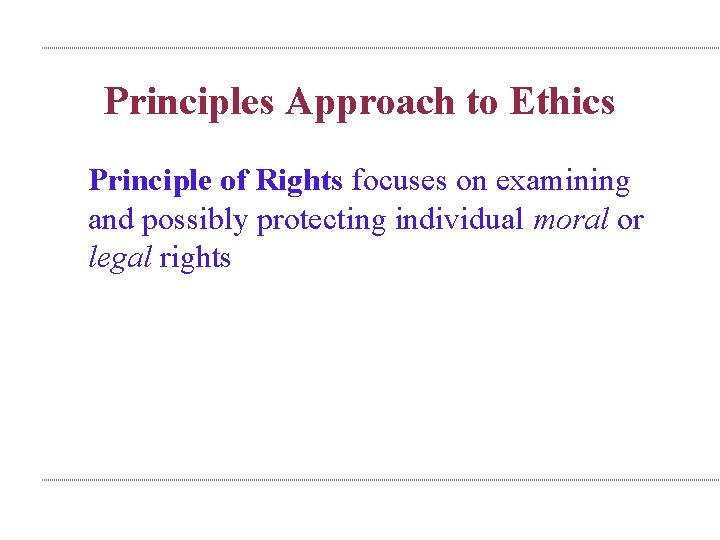 Principles Approach to Ethics

Principle of Rights focuses on examining and possibly protecting individual moral or legal rights